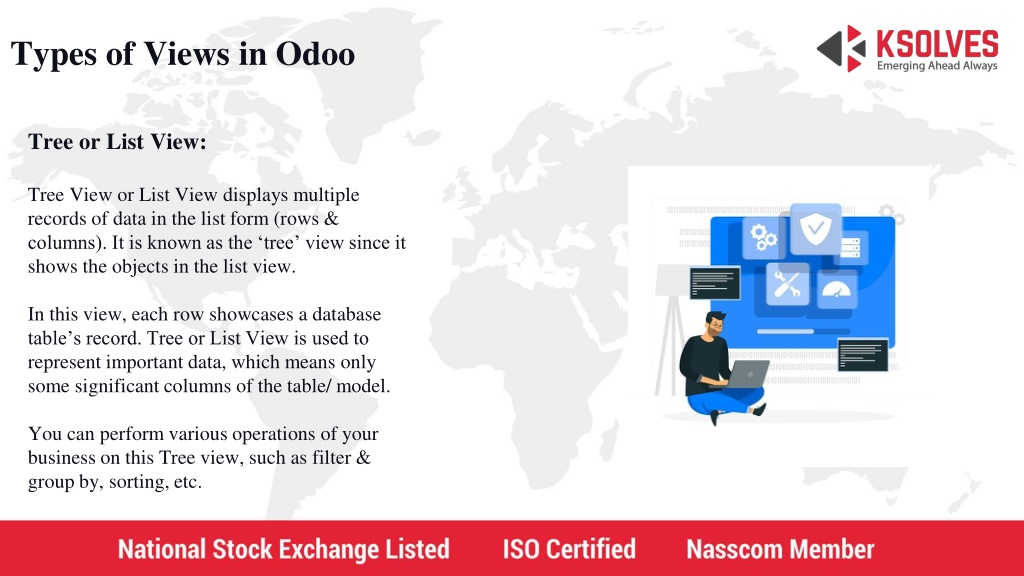 Types of Views in Odoo

KSOLVES
Emerging Ahead Always

Tree or List View:

Tree View or List View displays multiple records of data in the list form (rows & columns). It is known as the ‘tree’ view since it shows the objects in the list view.

In this view, each row showcases a database table’s record. Tree or List View is used to represent important data, which means only some significant columns of the table/ model.

You can perform various operations of your business on this Tree view, such as filter & group by, sorting, etc.

National Stock Exchange Listed ISO Certified Nasscom Member